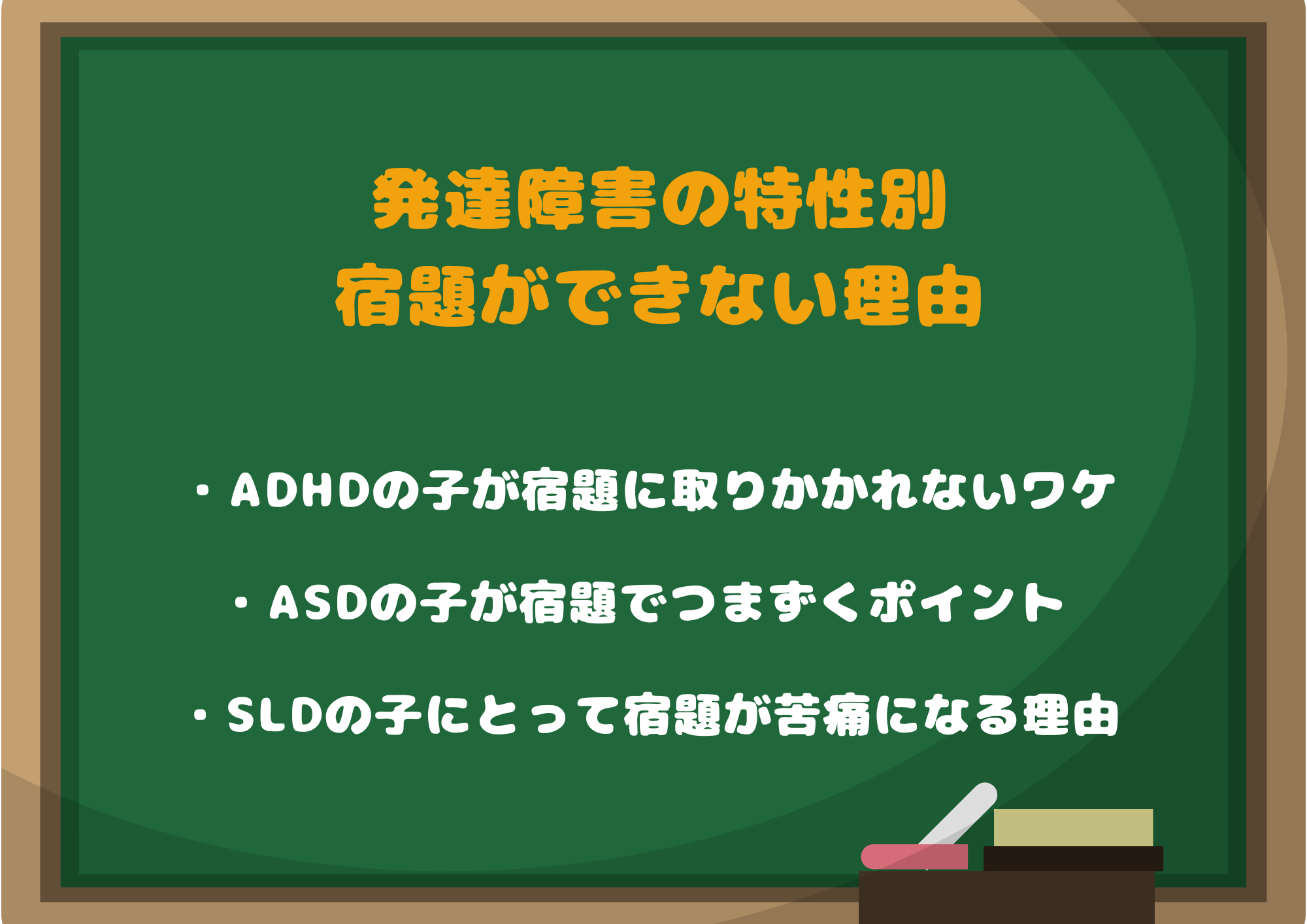 発達障害の特性別
宿題ができない理由

・ADHDの子が宿題に取りかかれないワケ

・ASDの子が宿題でつまずくポイント

・SLDの子にとって宿題が苦痛になる理由